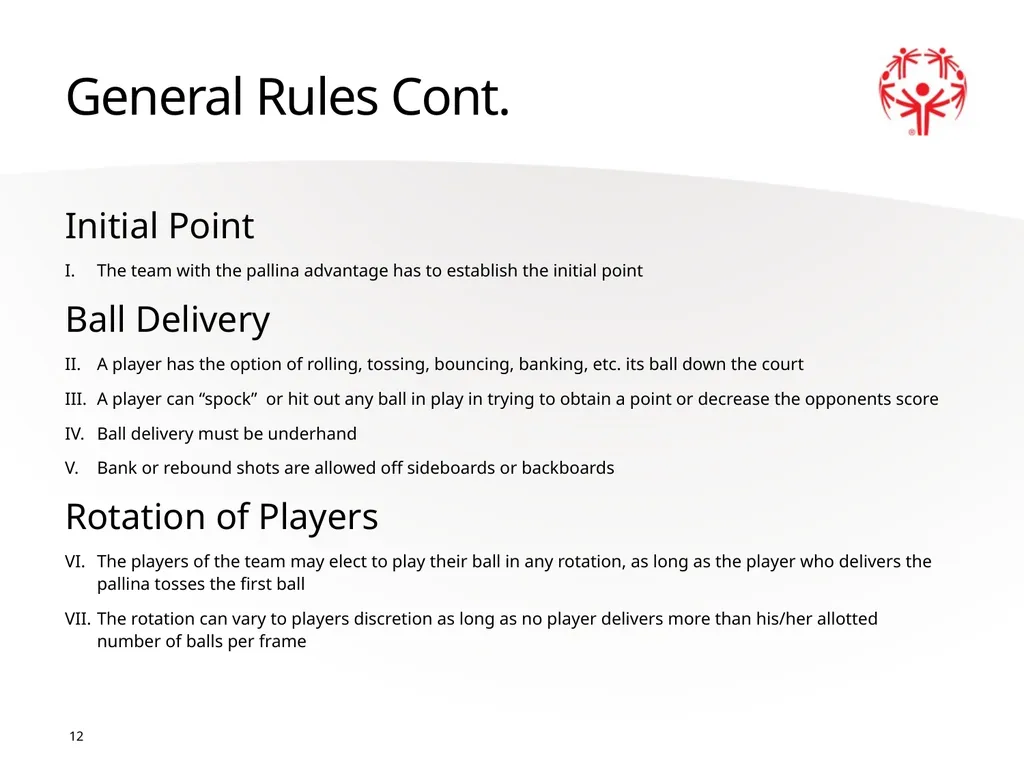 General Rules Cont.

Initial Point

I. The team with the pallina advantage has to establish the initial point

Ball Delivery

II. A player has the option of rolling, tossing, bouncing, banking, etc. its ball down the court

III. A player can “spock” or hit out any ball in play in trying to obtain a point or decrease the opponents score

IV. Ball delivery must be underhand

V. Bank or rebound shots are allowed off sideboards or backboards

Rotation of Players

VI. The players of the team may elect to play their ball in any rotation, as long as the player who delivers the pallina tosses the first ball

VII. The rotation can vary to players discretion as long as no player delivers more than his/her allotted number of balls per frame

12